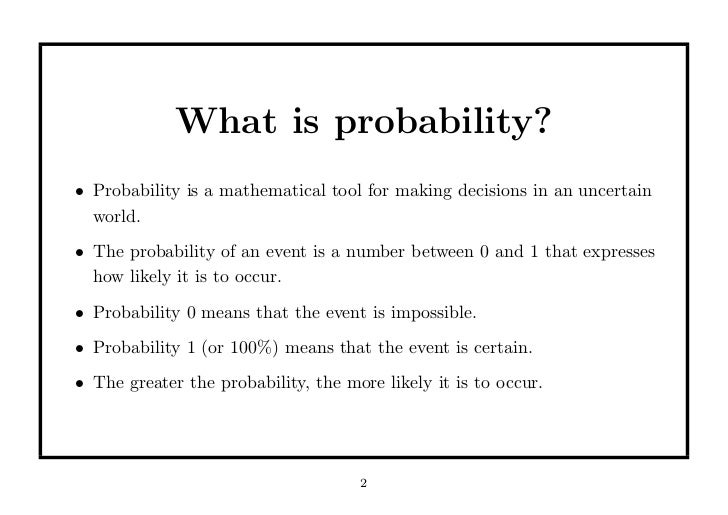 What is probability?

• Probability is a mathematical tool for making decisions in an uncertain world.

• The probability of an event is a number between 0 and 1 that expresses how likely it is to occur.

• Probability 0 means that the event is impossible.

• Probability 1 (or 100%) means that the event is certain.

• The greater the probability, the more likely it is to occur.

2